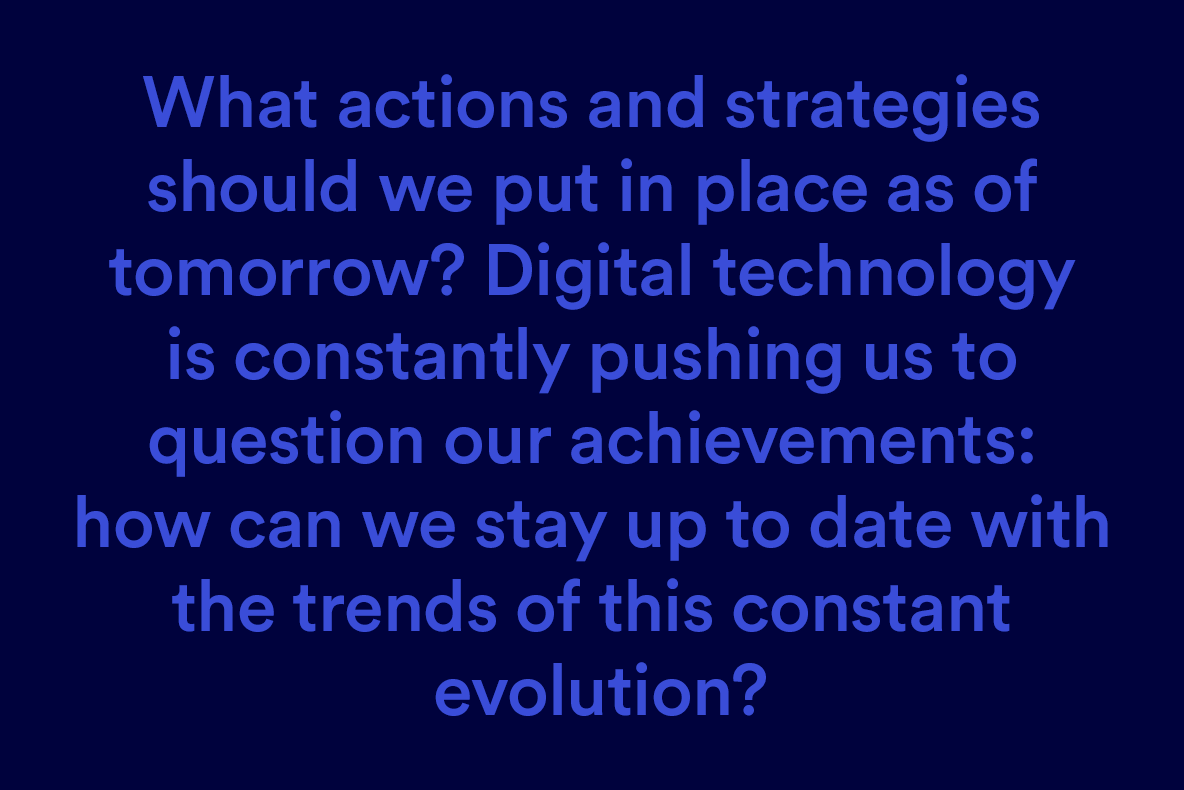 What actions and strategies should we put in place as of tomorrow? Digital technology is constantly pushing us to question our achievements: how can we stay up to date with the trends of this constant evolution?